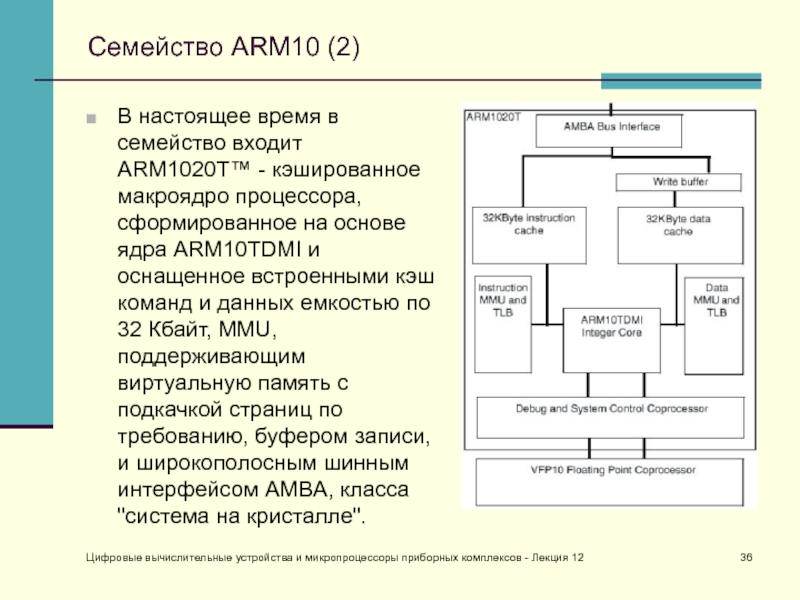 Семейство ARM10 (2)

В настоящее время в семейство входит ARM1020T™ - кэшированное макроядро процессора, сформированное на основе ядра ARM10TDMI и оснащенное встроенными кэш команд и данных емкостью по 32 Кбайт, MMU, поддерживающим виртуальную память с подкачкой страниц по требованию, буфером записи, и широкополосным шинным интерфейсом AMBA, класса "система на кристалле".

ARM1020T

AMBA Bus Interface

Write buffer

32KByte instruction cache

32KByte data cache

Instruction MMU and TLB

Data MMU and TLB

ARM10TDMI Integer Core

Debug and System Control Coprocessor

VFP10 Floating Point Coprocessor

Цифровые вычислительные устройства и микропроцессоры приборных комплексов - Лекция 12

36